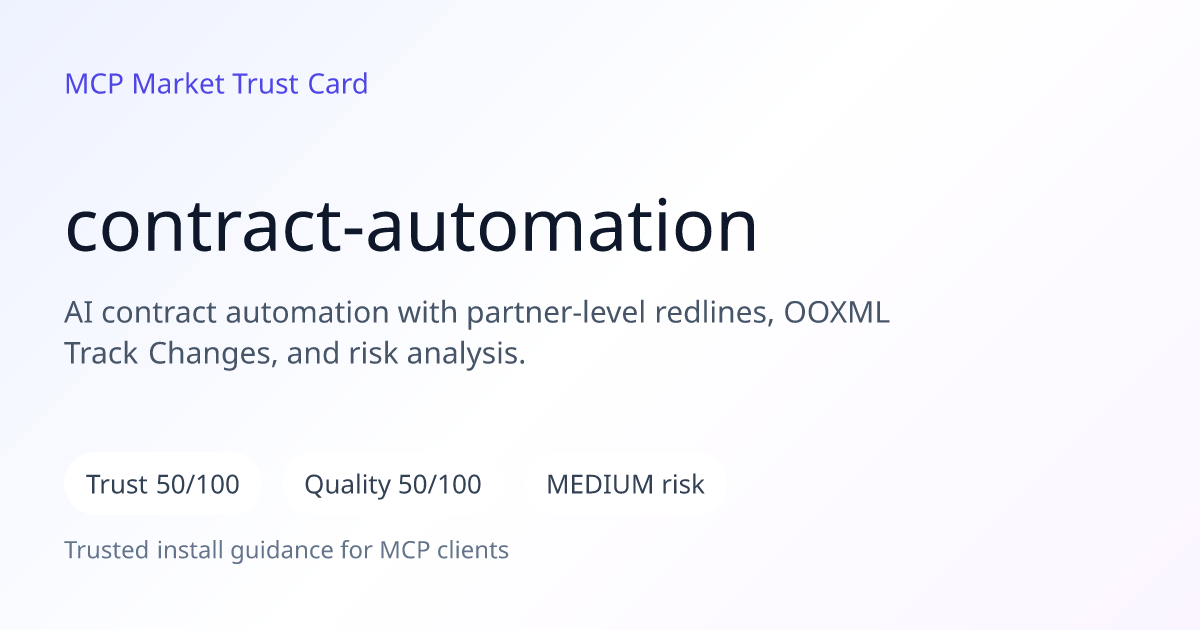 MCP Market Trust Card

contract-automation

AI contract automation with partner-level redlines, OOXML Track Changes, and risk analysis.

Trust 50/100

Quality 50/100

MEDIUM risk

Trusted install guidance for MCP clients